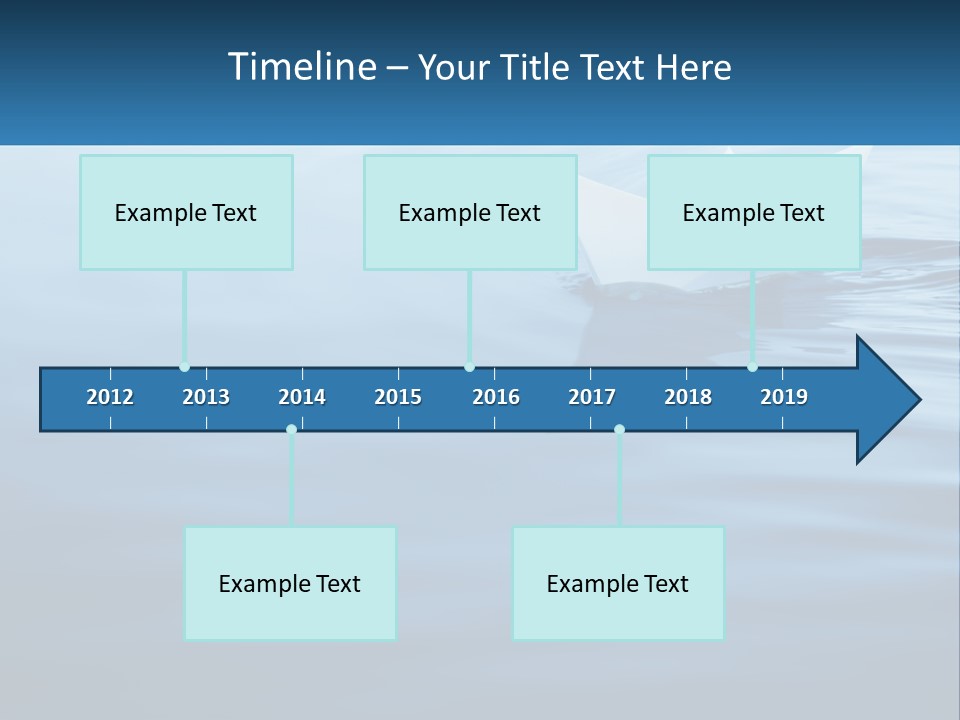 Timeline – Your Title Text Here

Example Text

Example Text

Example Text

2012 2013 2014 2015 2016 2017 2018 2019

Example Text

Example Text